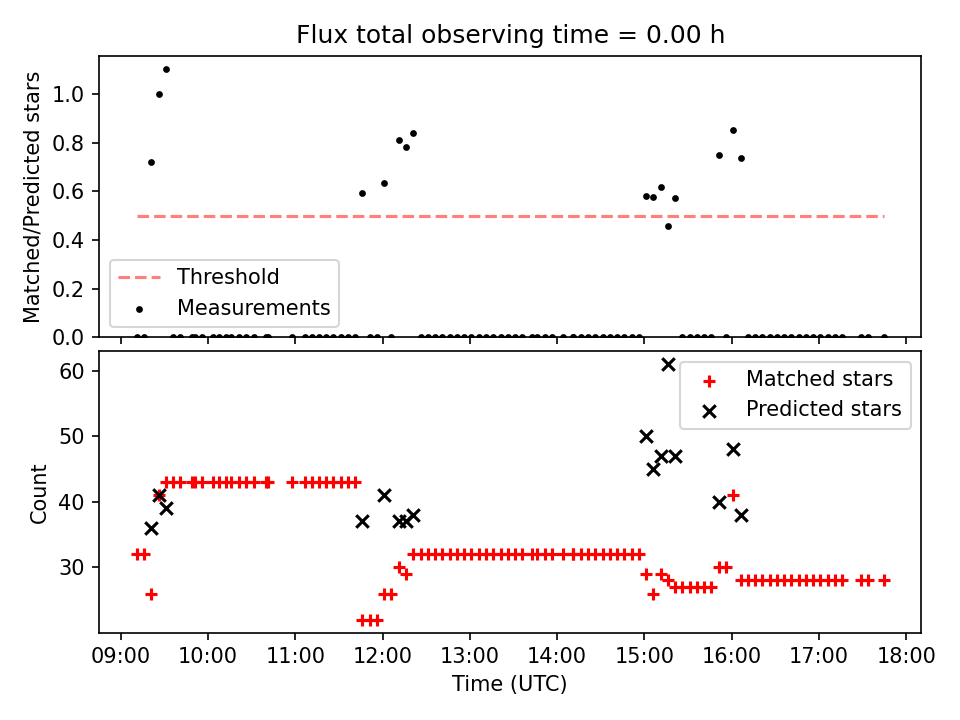 Flux total observing time = 0.00 h

Matched/Predicted stars

1.0
0.8
0.6
0.4
0.2
0.0

Threshold
Measurements

Count

60
50
40
30

Matched stars
Predicted stars

09:00 10:00 11:00 12:00 13:00 14:00 15:00 16:00 17:00 18:00

Time (UTC)